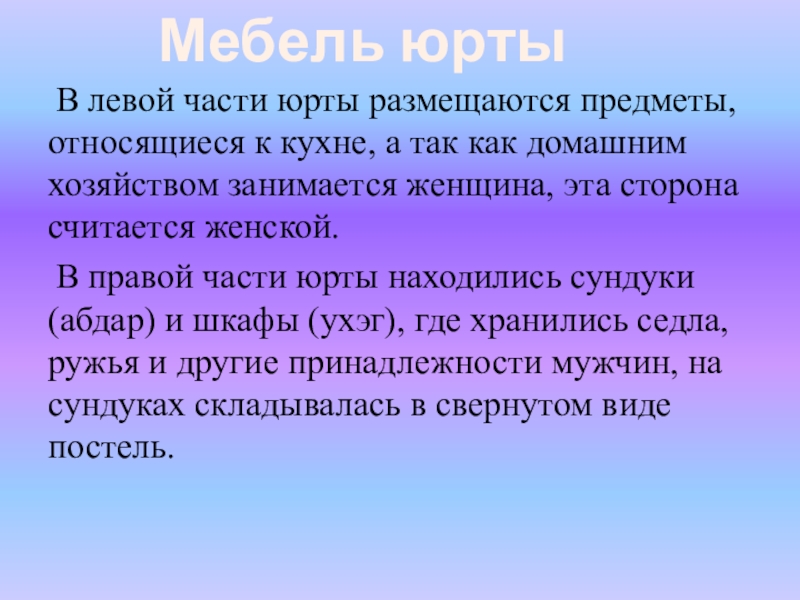 Мебель юрты

В левой части юрты размещаются предметы, относящиеся к кухне, а так как домашним хозяйством занимается женщина, эта сторона считается женской.

В правой части юрты находились сундуки (абдар) и шкафы (ухэг), где хранились седла, ружья и другие принадлежности мужчин, на сундуках складывалась в свернутом виде постель.